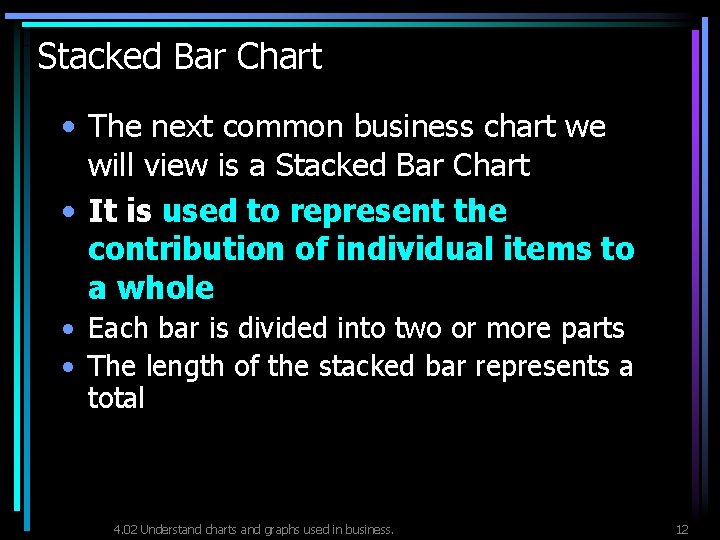 Stacked Bar Chart

• The next common business chart we will view is a Stacked Bar Chart

• It is used to represent the contribution of individual items to a whole

• Each bar is divided into two or more parts

• The length of the stacked bar represents a total

4.02 Understand charts and graphs used in business.

12